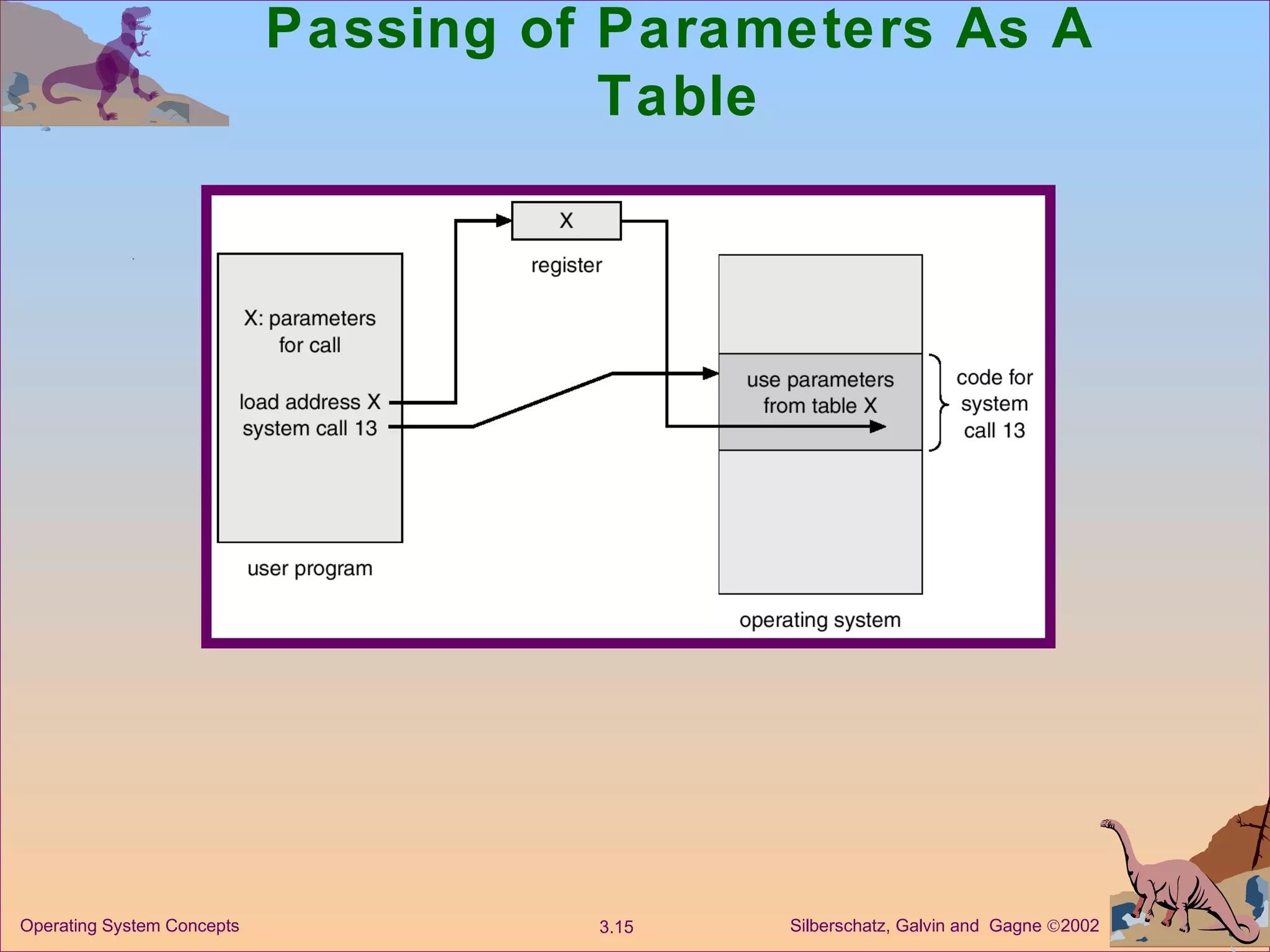 Passing of Parameters As A Table

X

register

X: parameters for call

load address X
system call 13

user program

use parameters from table X

code for system call 13

operating system

Operating System Concepts

3.15

Silberschatz, Galvin and Gagne ©2002